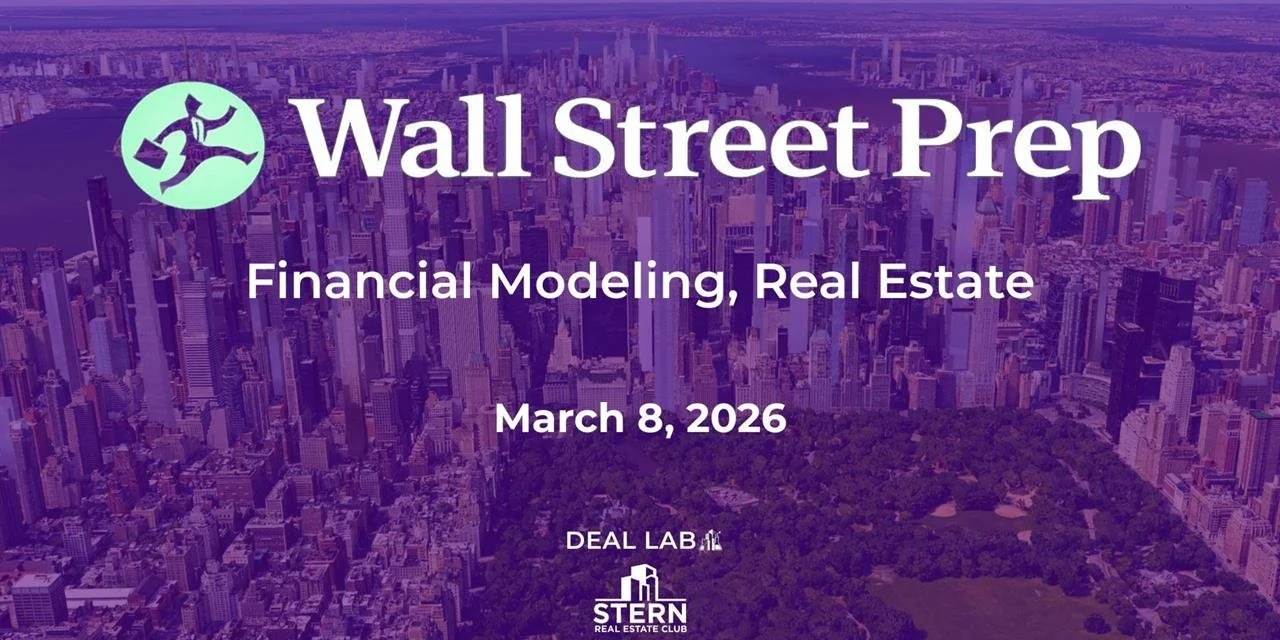 Wall Street Prep

Financial Modeling, Real Estate

March 8, 2026

DEAL LAB

STERN
REAL ESTATE CLUB